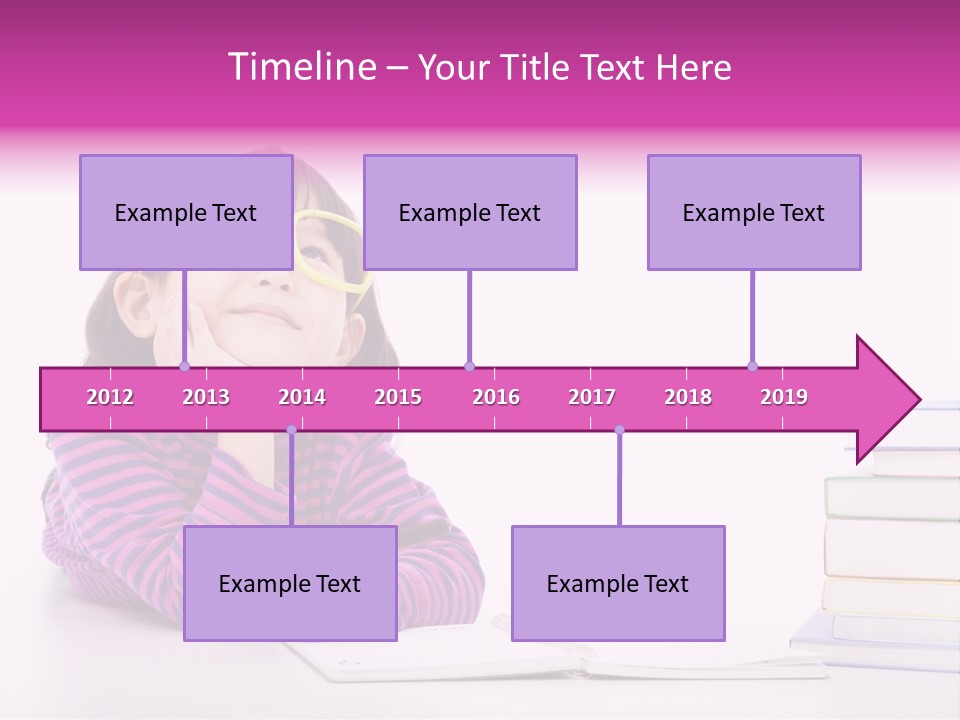 Timeline – Your Title Text Here

Example Text

Example Text

Example Text

2012
2013
2014
2015
2016
2017
2018
2019

Example Text

Example Text